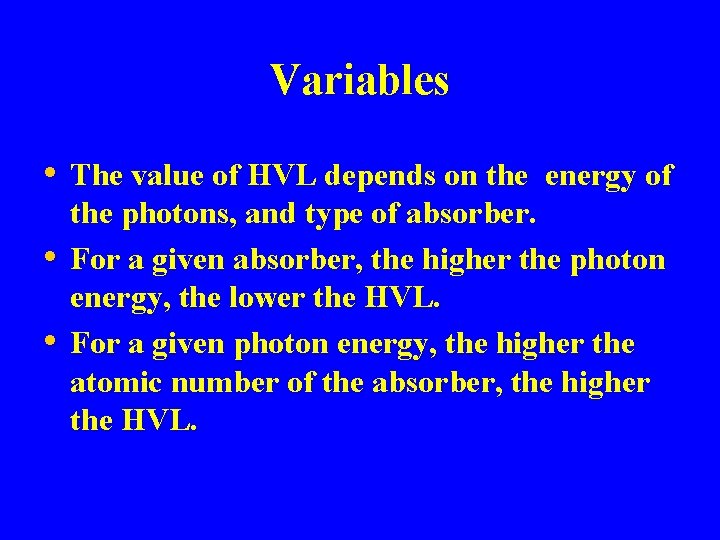 Variables

• The value of HVL depends on the energy of the photons, and type of absorber.

• For a given absorber, the higher the photon energy, the lower the HVL.

• For a given photon energy, the higher the atomic number of the absorber, the higher the HVL.